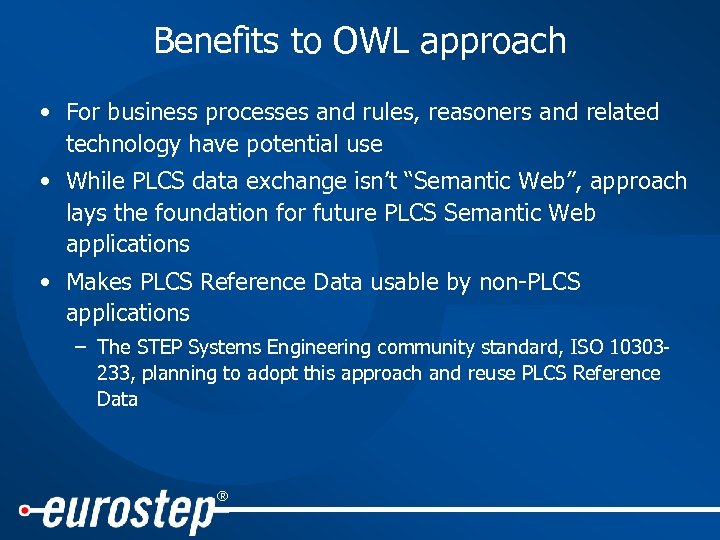 Benefits to OWL approach

• For business processes and rules, reasoners and related technology have potential use

• While PLCS data exchange isn't "Semantic Web", approach lays the foundation for future PLCS Semantic Web applications

• Makes PLCS Reference Data usable by non-PLCS applications

– The STEP Systems Engineering community standard, ISO 10303-233, planning to adopt this approach and reuse PLCS Reference Data

eurostep®